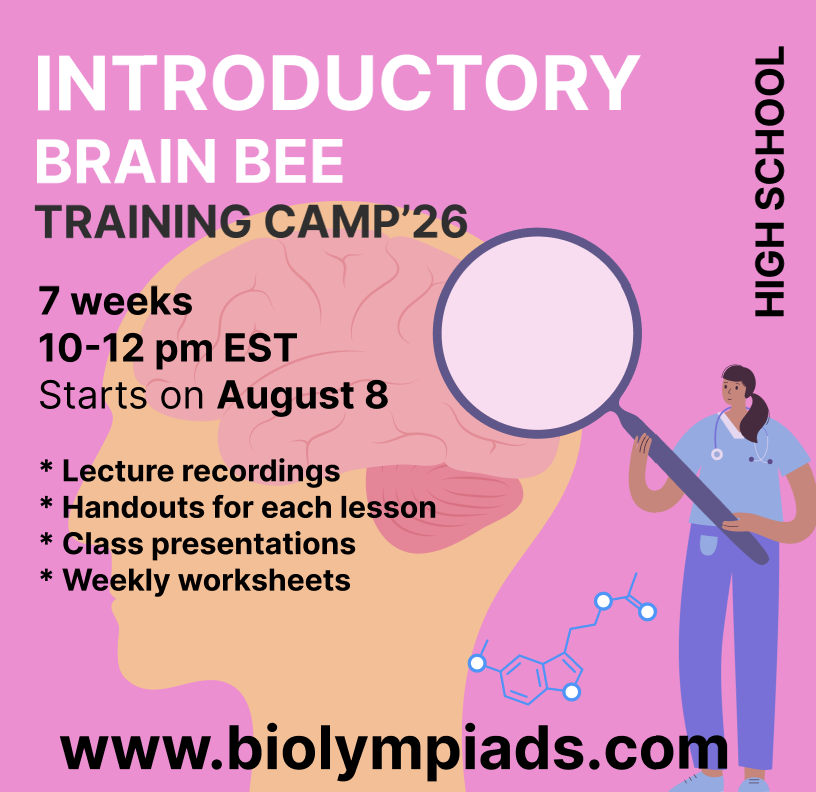 INTRODUCTORY
BRAIN BEE
TRAINING CAMP'26

HIGH SCHOOL

7 weeks
10-12 pm EST
Starts on August 8

* Lecture recordings
* Handouts for each lesson
* Class presentations
* Weekly worksheets

www.biolympiads.com